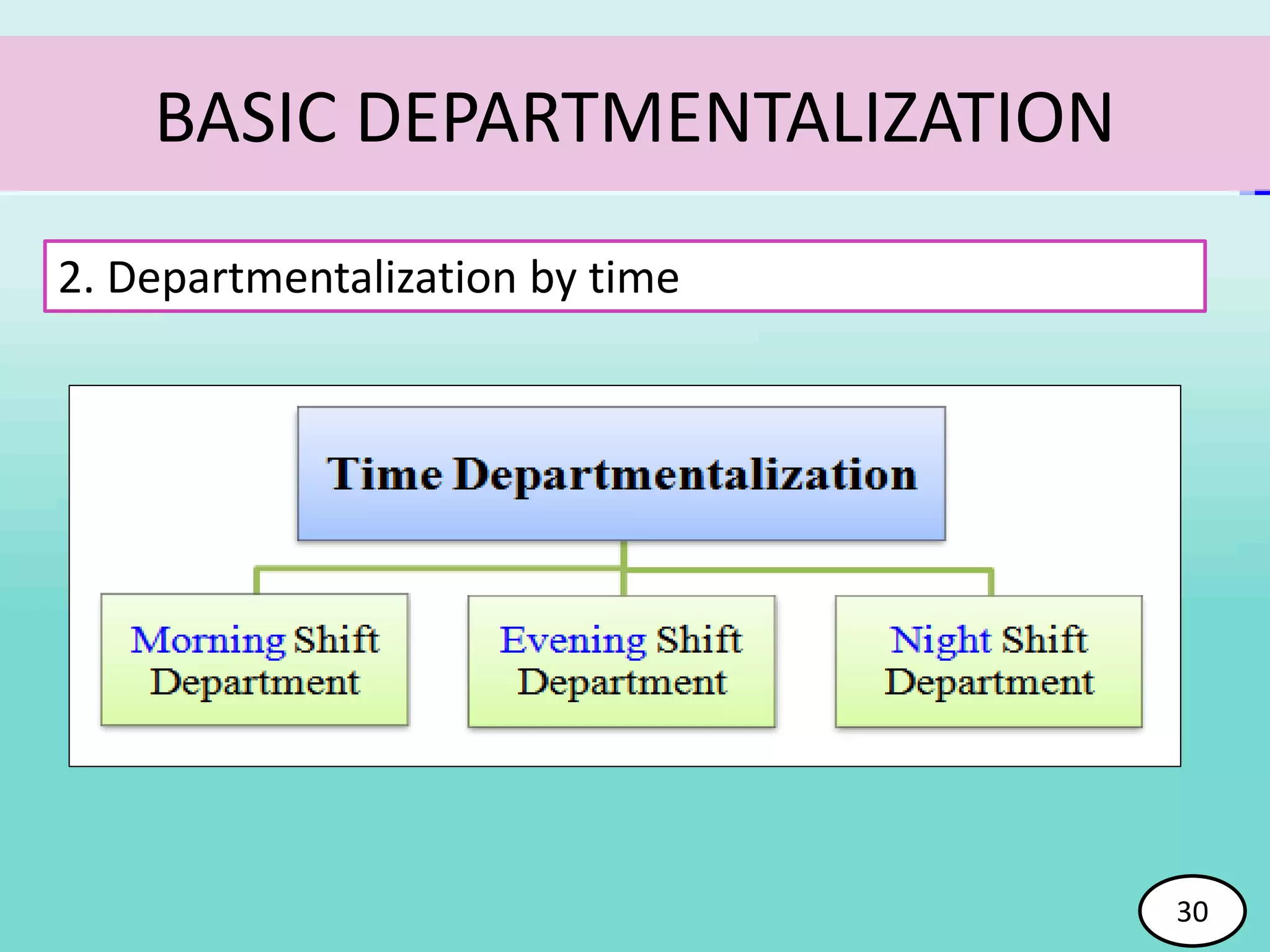 BASIC DEPARTMENTALIZATION

2. Departmentalization by time

Time Departmentalization

Morning Shift Department

Evening Shift Department

Night Shift Department

30